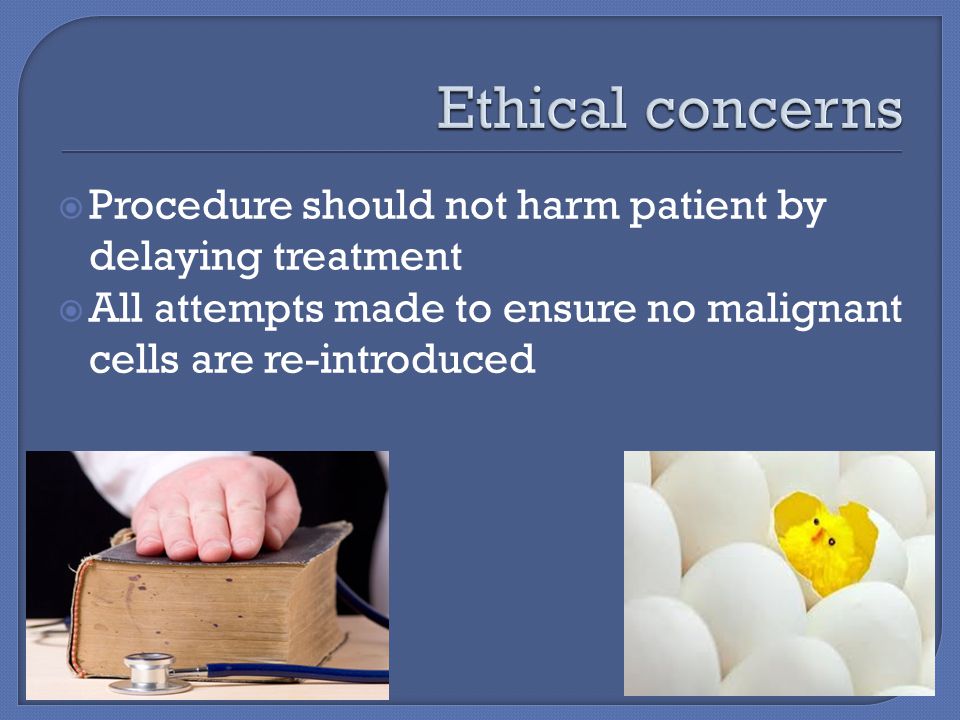 Ethical concerns

Procedure should not harm patient by delaying treatment
All attempts made to ensure no malignant cells are re-introduced